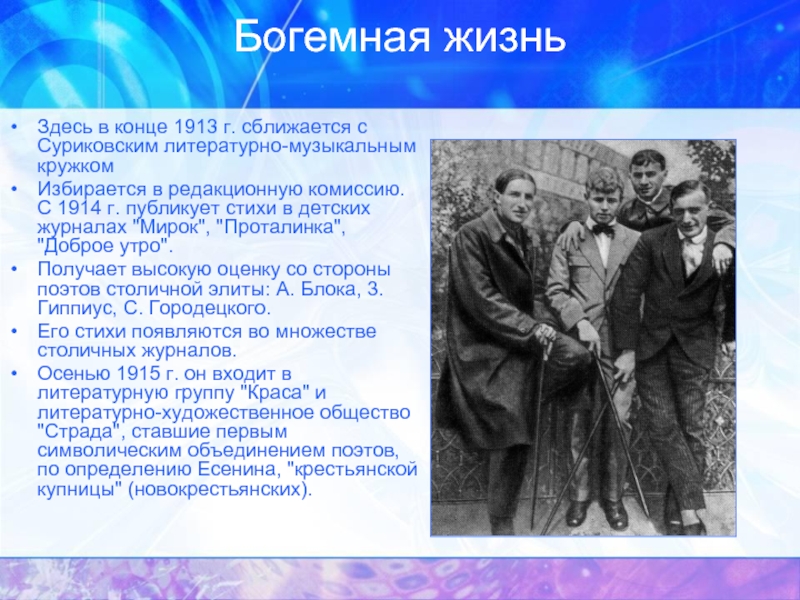 Богемная жизнь

• Здесь в конце 1913 г. сближается с Суриковским литературно-музыкальным кружком
• Избирается в редакционную комиссию. С 1914 г. публикует стихи в детских журналах "Мирок", "Проталинка", "Доброе утро".
• Получает высокую оценку со стороны поэтов столичной элиты: А. Блока, З. Гиппиус, С. Городецкого.
• Его стихи появляются во множестве столичных журналов.
• Осенью 1915 г. он входит в литературную группу "Краса" и литературно-художественное общество "Страда", ставшие первым символическим объединением поэтов, по определению Есенина, "крестьянской купницы" (новокрестьянских).